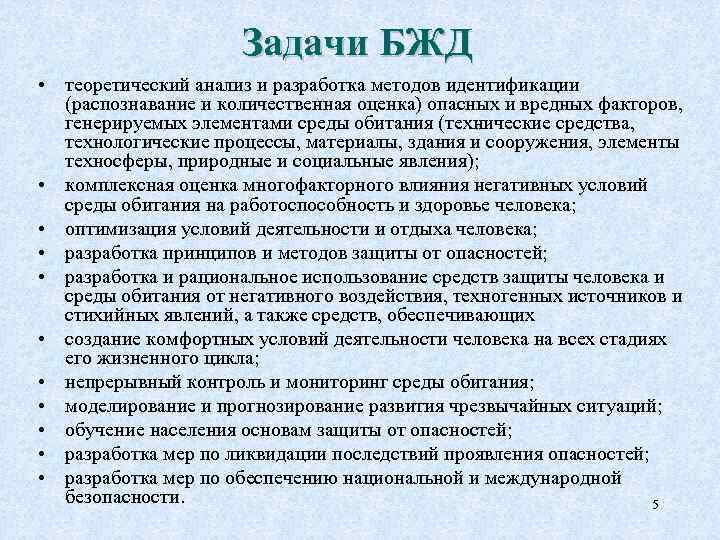 Задачи БЖД

• теоретический анализ и разработка методов идентификации (распознавание и количественная оценка) опасных и вредных факторов, генерируемых элементами среды обитания (технические средства, технологические процессы, материалы, здания и сооружения, элементы техносферы, природные и социальные явления);
• комплексная оценка многофакторного влияния негативных условий среды обитания на работоспособность и здоровье человека;
• оптимизация условий деятельности и отдыха человека;
• разработка принципов и методов защиты от опасностей;
• разработка и рациональное использование средств защиты человека и среды обитания от негативного воздействия, техногенных источников и стихийных явлений, а также средств, обеспечивающих
• создание комфортных условий деятельности человека на всех стадиях его жизненного цикла;
• непрерывный контроль и мониторинг среды обитания;
• моделирование и прогнозирование развития чрезвычайных ситуаций;
• обучение населения основам защиты от опасностей;
• разработка мер по ликвидации последствий проявления опасностей;
• разработка мер по обеспечению национальной и международной безопасности.

5